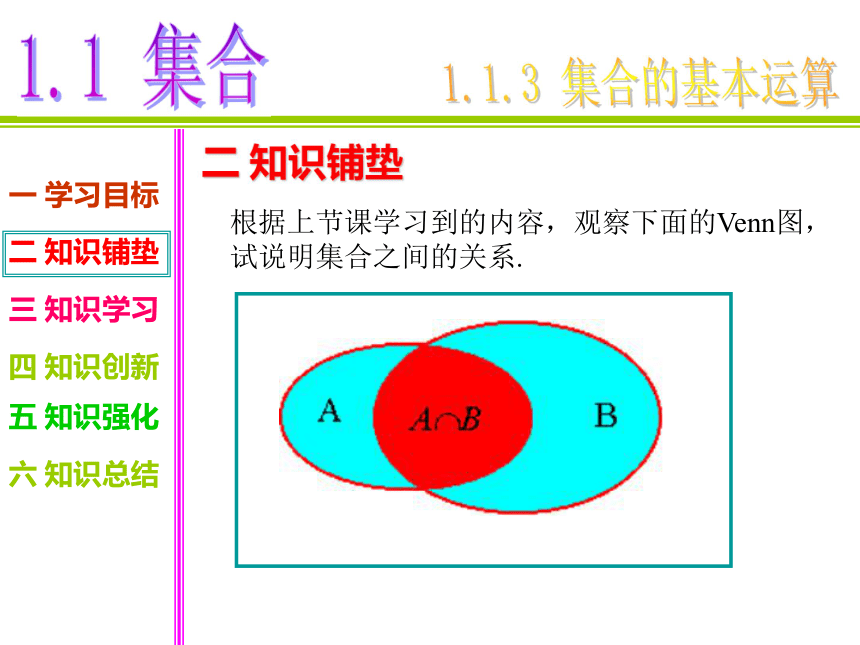 1.1 集合

1.1.3 集合的基本运算

一 学习目标

二 知识铺垫

三 知识学习

四 知识创新

五 知识强化

六 知识总结

二 知识铺垫

根据上节课学习到的内容，观察下面的Venn图，试说明集合之间的关系.

A

$A \cap B$

B